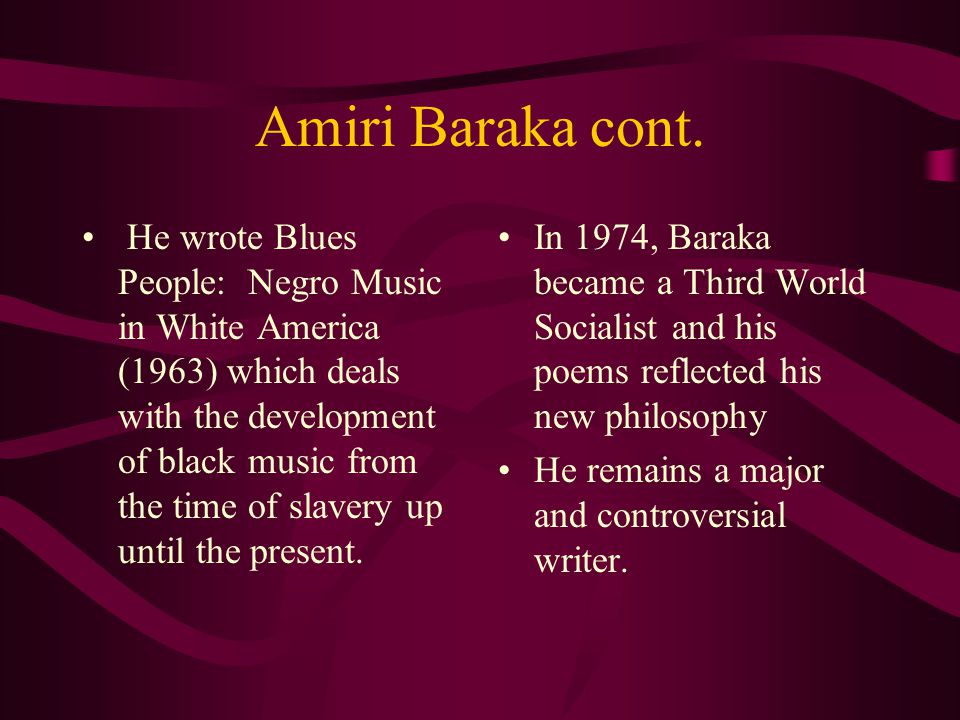 Amiri Baraka cont.

• He wrote Blues People: Negro Music in White America (1963) which deals with the development of black music from the time of slavery up until the present.

• In 1974, Baraka became a Third World Socialist and his poems reflected his new philosophy

• He remains a major and controversial writer.